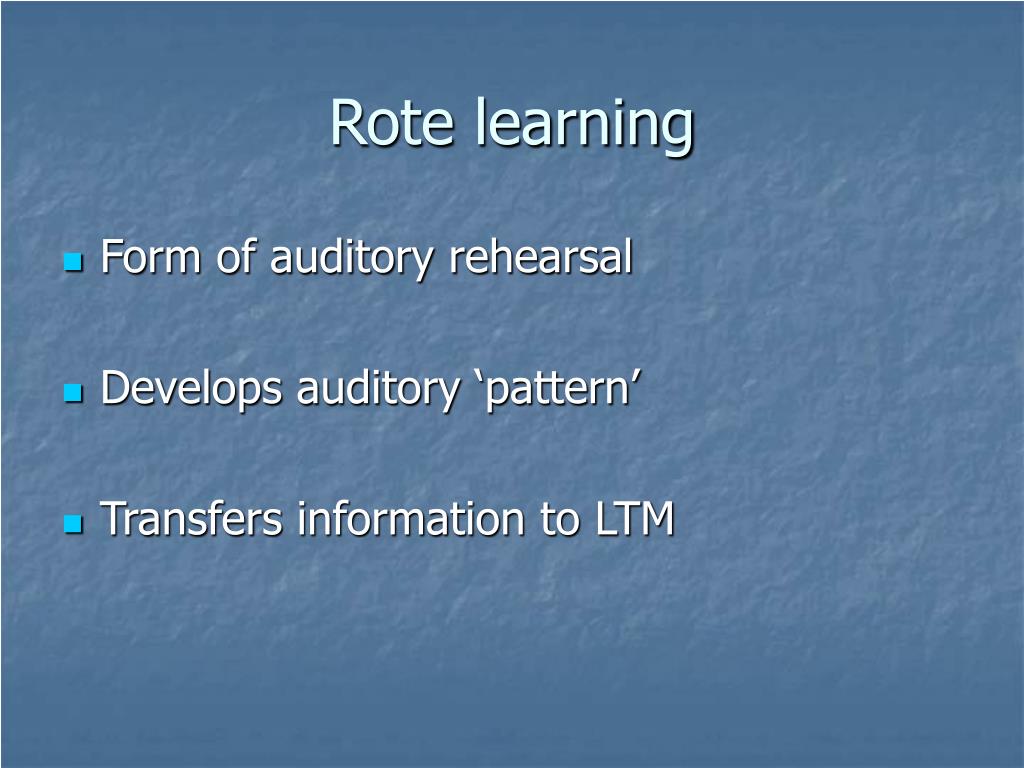 Rote learning

Form of auditory rehearsal

Develops auditory ‘pattern’

Transfers information to LTM